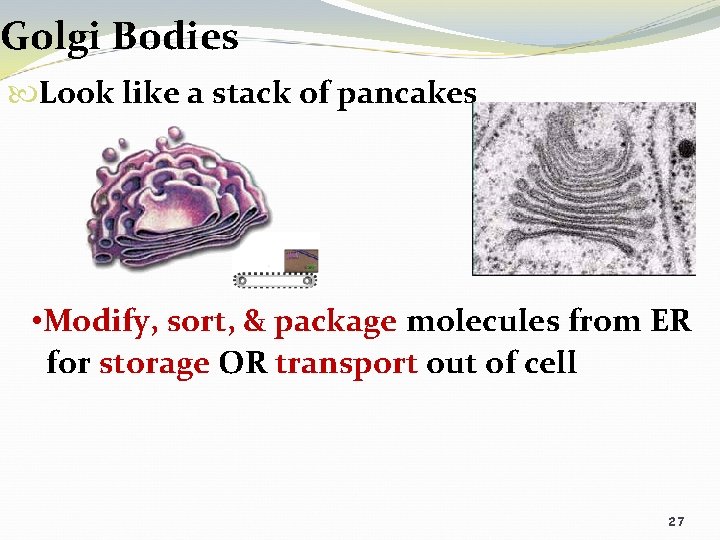 Golgi Bodies

Look like a stack of pancakes

•Modify, sort, & package molecules from ER for storage OR transport out of cell

27